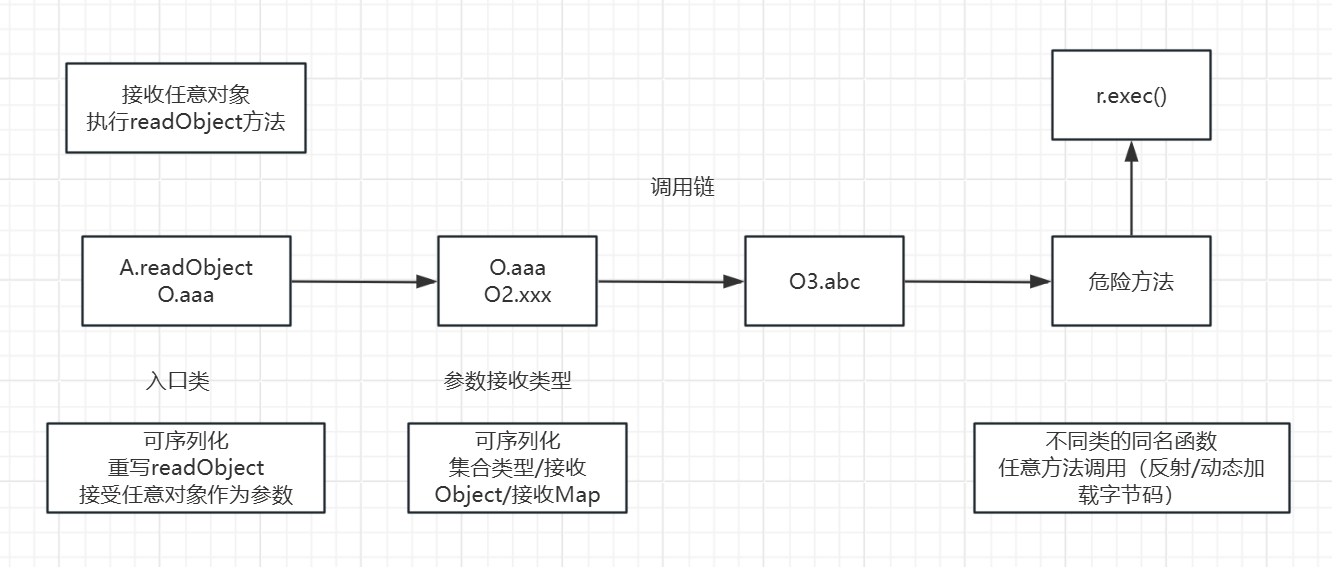 接收任意对象
执行readObject方法

r.exec()

调用链

A.readObject
O.aaa

O.aaa
O2.xxx

O3.abc

危险方法

入口类

参数接收类型

可序列化
重写readObject
接受任意对象作为参数

可序列化
集合类型/接收
Object/接收Map

不同类的同名函数
任意方法调用（反射/动态加载字节码）